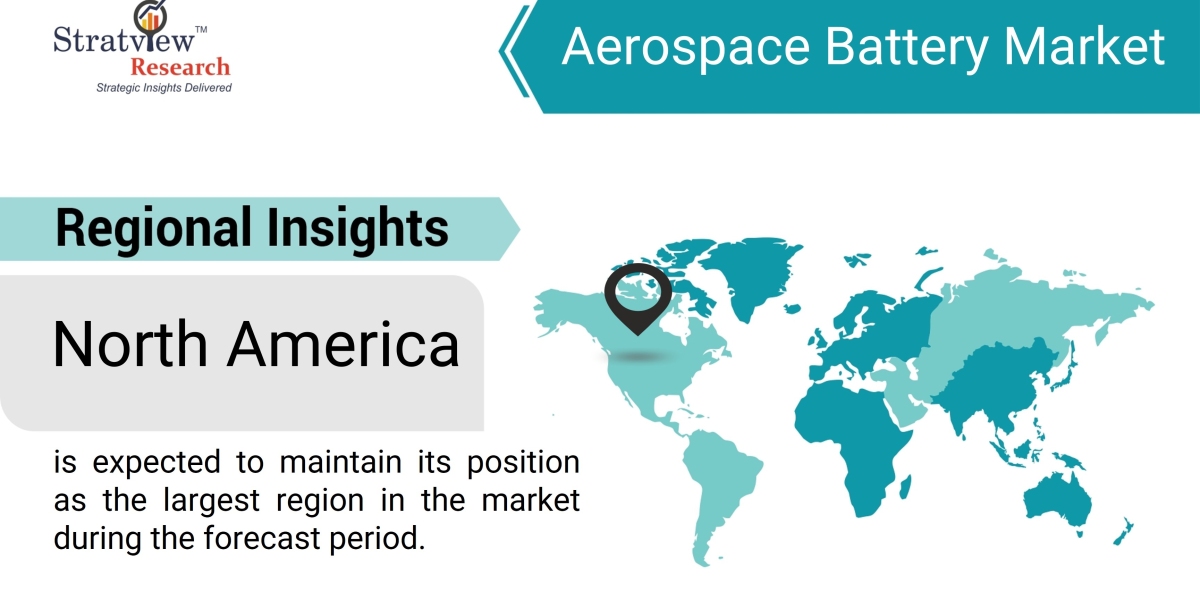 Stratview™
Research
Strategic Insights Delivered

Aerospace Battery Market

Regional Insights

North America

is expected to maintain its position as the largest region in the market during the forecast period.